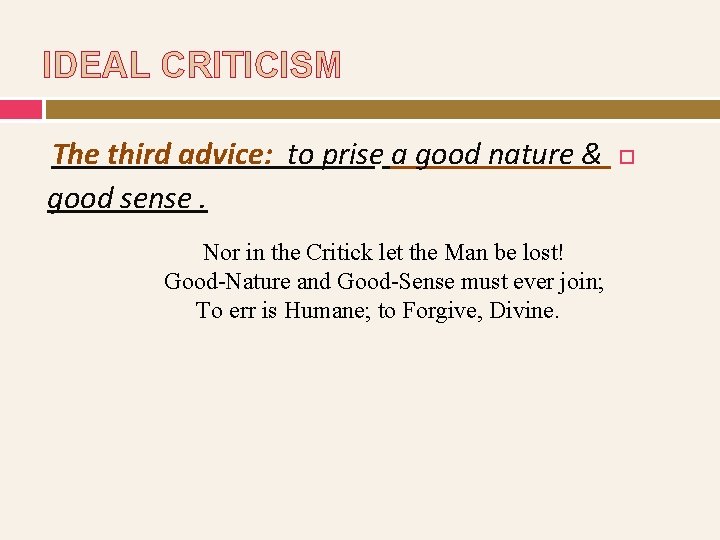 IDEAL CRITICISM

The third advice: to prise a good nature & good sense .

Nor in the Critick let the Man be lost!
Good-Nature and Good-Sense must ever join;
To err is Humane; to Forgive, Divine.